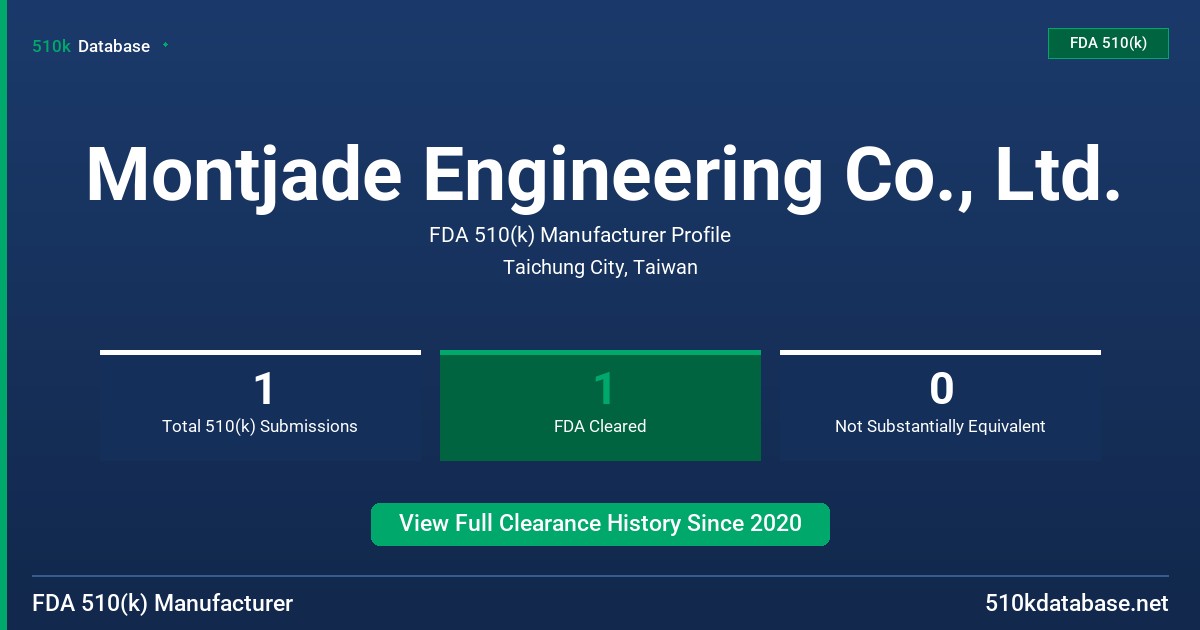 510k Database

FDA 510(k)

Montjade Engineering Co., Ltd.

FDA 510(k) Manufacturer Profile

Taichung City, Taiwan

1
Total 510(k) Submissions

1
FDA Cleared

0
Not Substantially Equivalent

View Full Clearance History Since 2020

FDA 510(k) Manufacturer

510kdatabase.net